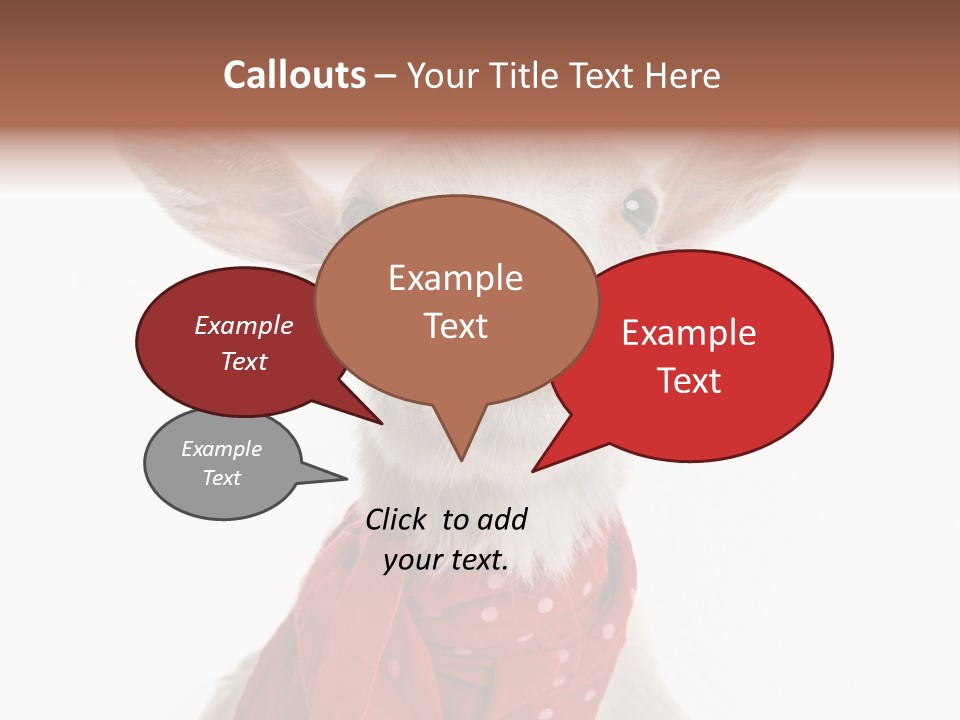 Callouts – Your Title Text Here

Example Text

Example Text

Example Text

Example Text

Click to add your text.